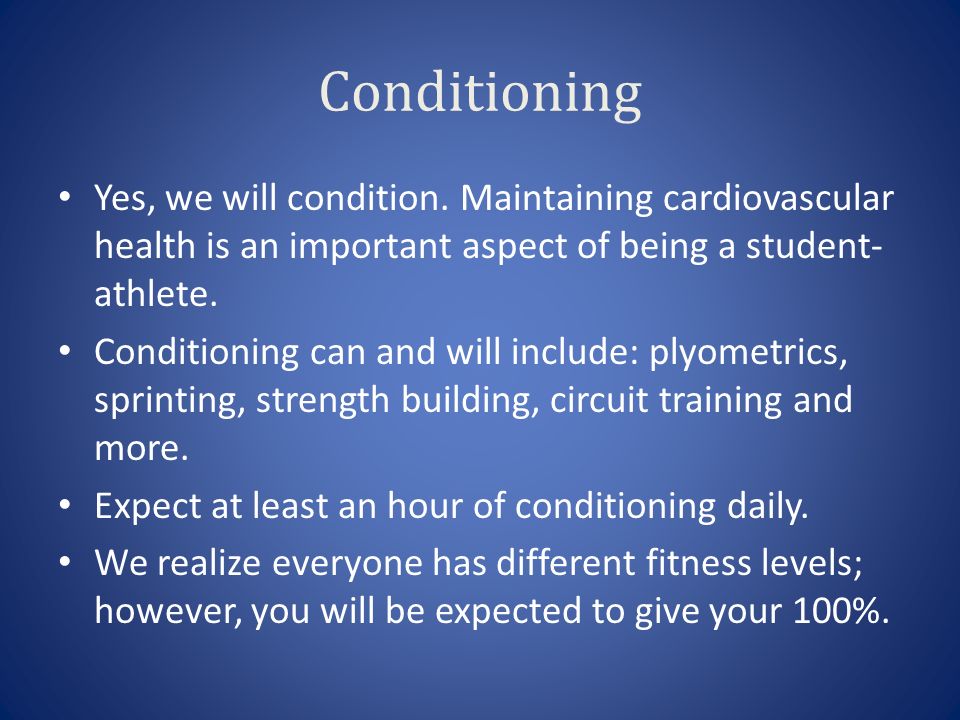 Conditioning

• Yes, we will condition. Maintaining cardiovascular health is an important aspect of being a student-athlete.
• Conditioning can and will include: plyometrics, sprinting, strength building, circuit training and more.
• Expect at least an hour of conditioning daily.
• We realize everyone has different fitness levels; however, you will be expected to give your 100%.